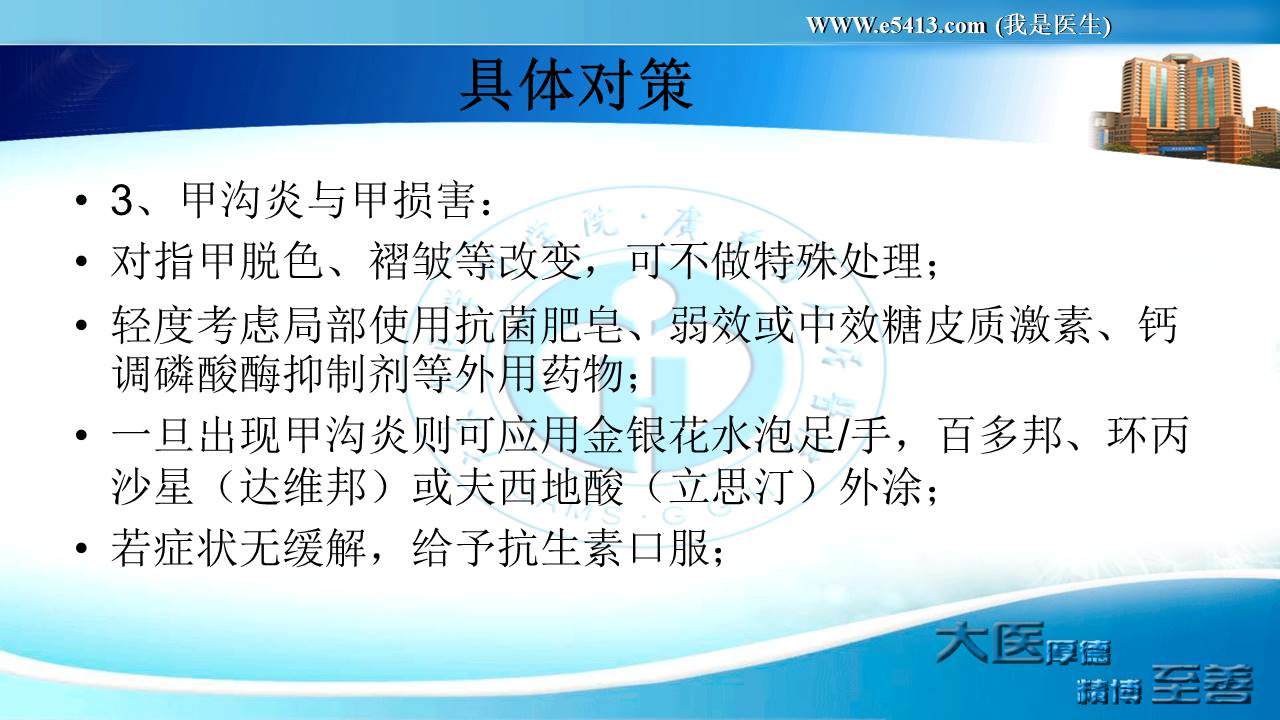 WWW.e5413.com (我是医生)

具体对策

• 3、甲沟炎与甲损害：
• 对指甲脱色、褶皱等改变，可不做特殊处理；
• 轻度考虑局部使用抗菌肥皂、弱效或中效糖皮质激素、钙调磷酸酶抑制剂等外用药物；
• 一旦出现甲沟炎则可应用金银花水泡足/手，百多邦、环丙沙星（达维邦）或夫西地酸（立思汀）外涂；
• 若症状无缓解，给予抗生素口服；

大医厚德
精博至善